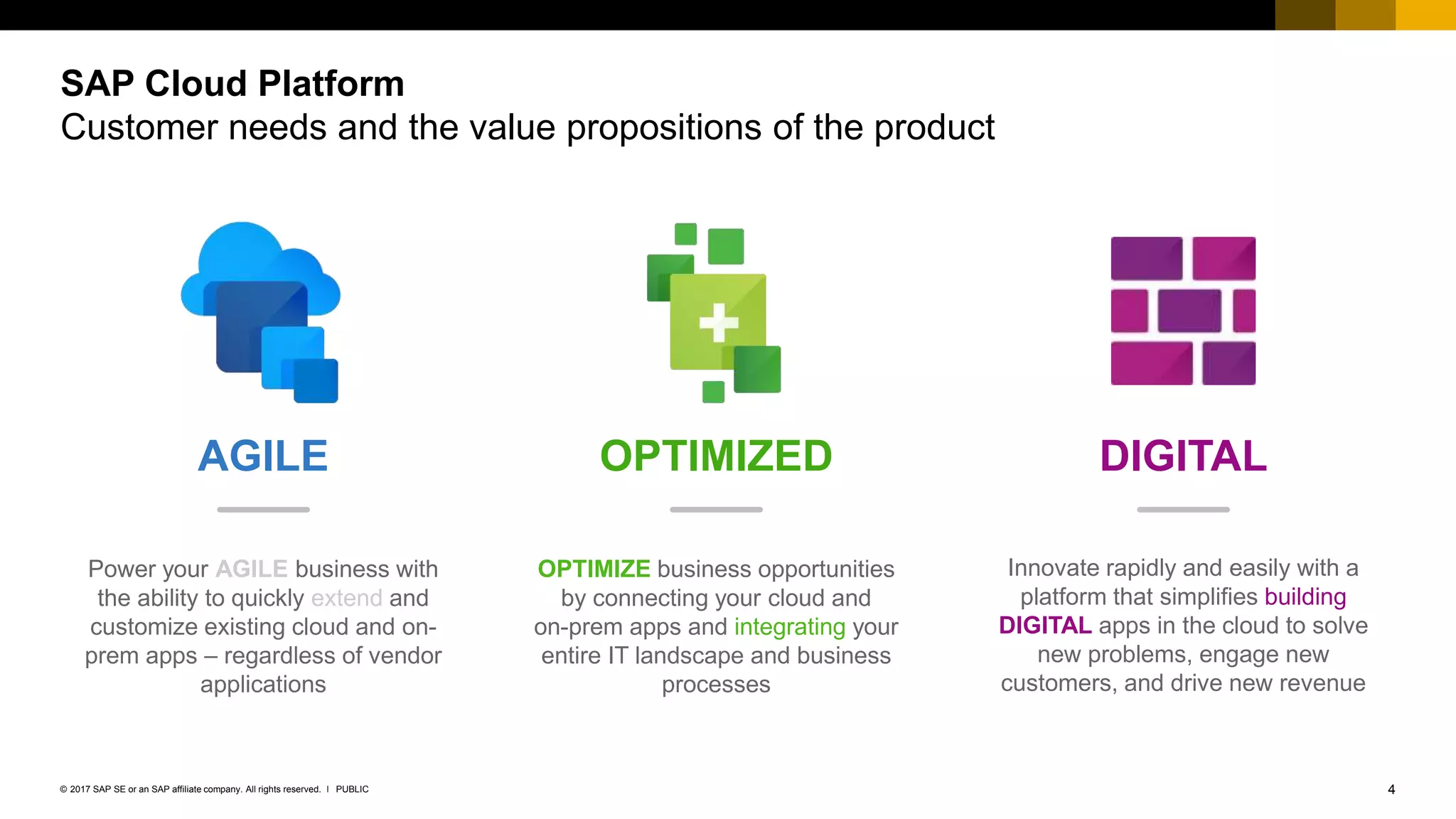 SAP Cloud Platform
Customer needs and the value propositions of the product

AGILE

Power your AGILE business with the ability to quickly extend and customize existing cloud and on-prem apps – regardless of vendor applications

OPTIMIZED

OPTIMIZE business opportunities by connecting your cloud and on-prem apps and integrating your entire IT landscape and business processes

DIGITAL

Innovate rapidly and easily with a platform that simplifies building DIGITAL apps in the cloud to solve new problems, engage new customers, and drive new revenue

© 2017 SAP SE or an SAP affiliate company. All rights reserved. I PUBLIC

4